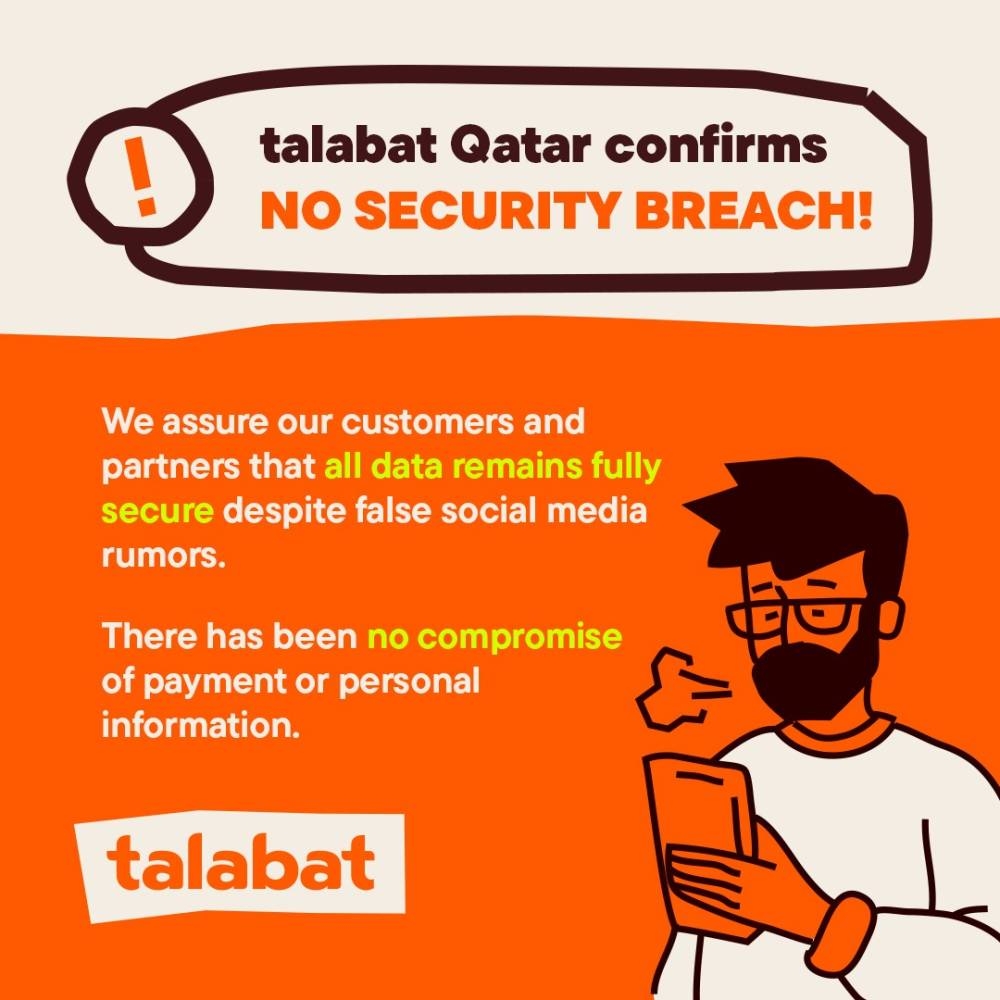 !

talabat Qatar confirms
NO SECURITY BREACH!

We assure our customers and partners that all data remains fully secure despite false social media rumors.

There has been no compromise of payment or personal information.

talabat